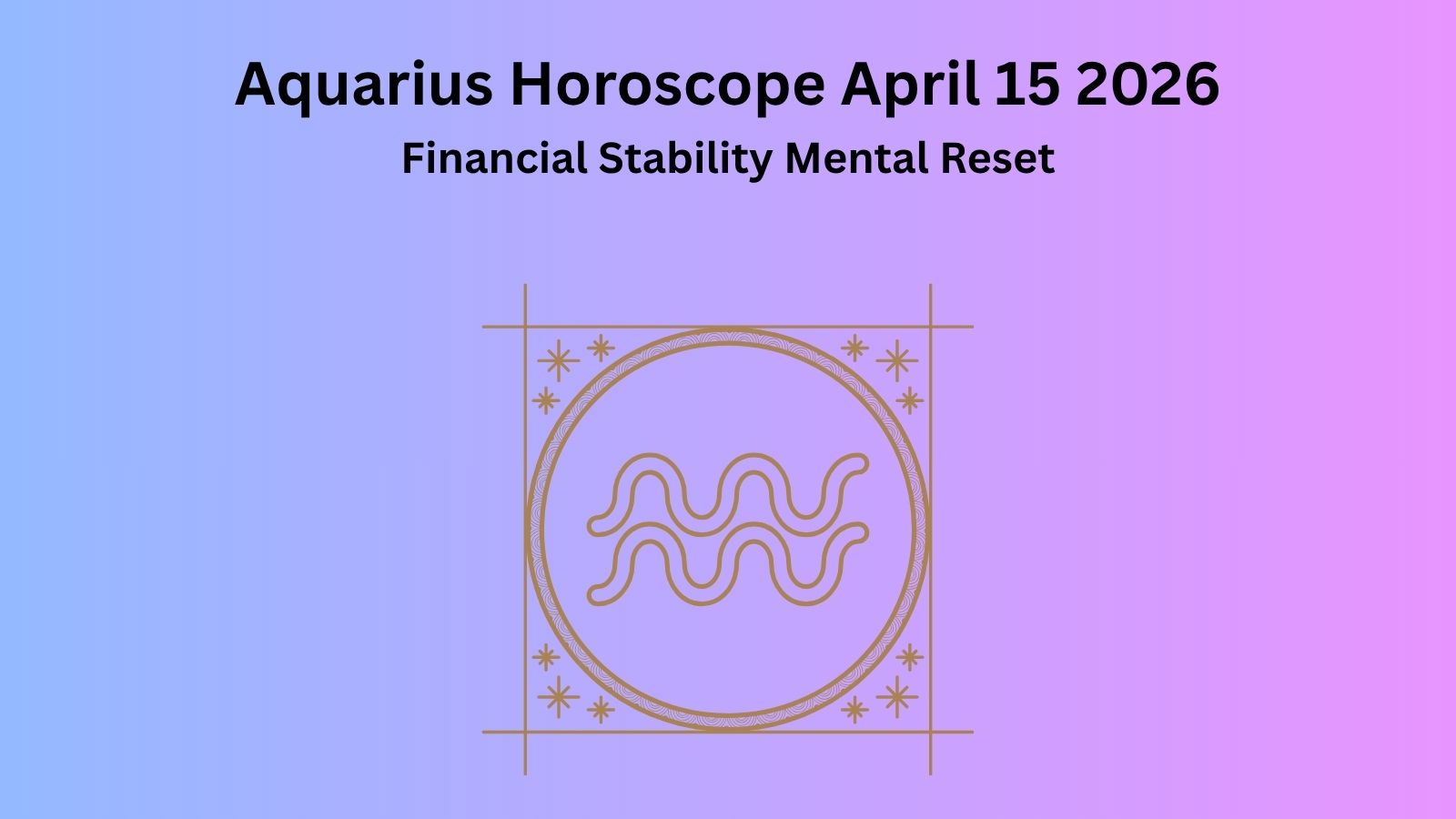 Aquarius Horoscope April 15 2026

Financial Stability Mental Reset